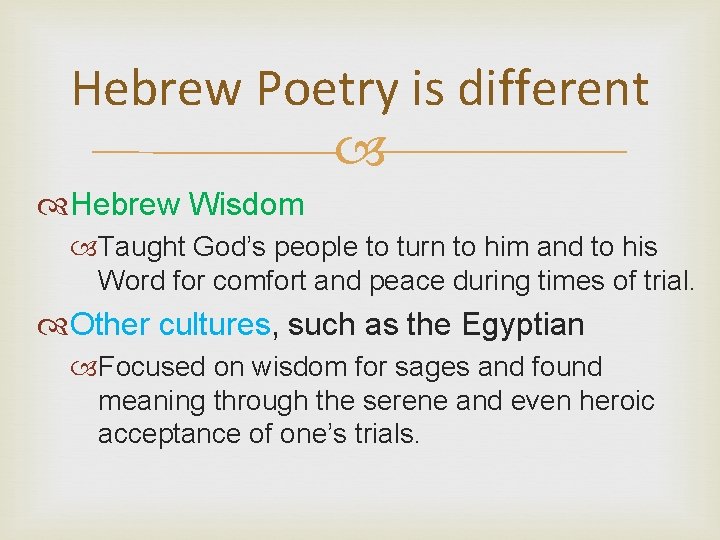 Hebrew Poetry is different

Hebrew Wisdom

Taught God’s people to turn to him and to his Word for comfort and peace during times of trial.

Other cultures, such as the Egyptian

Focused on wisdom for sages and found meaning through the serene and even heroic acceptance of one’s trials.